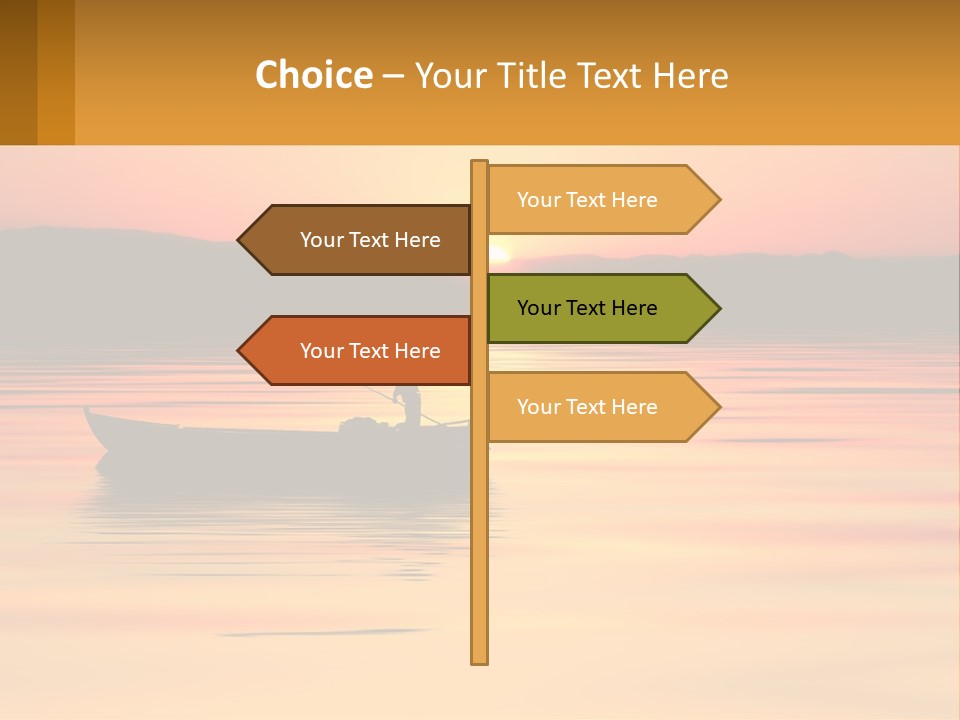 Choice – Your Title Text Here

Your Text Here

Your Text Here

Your Text Here

Your Text Here

Your Text Here